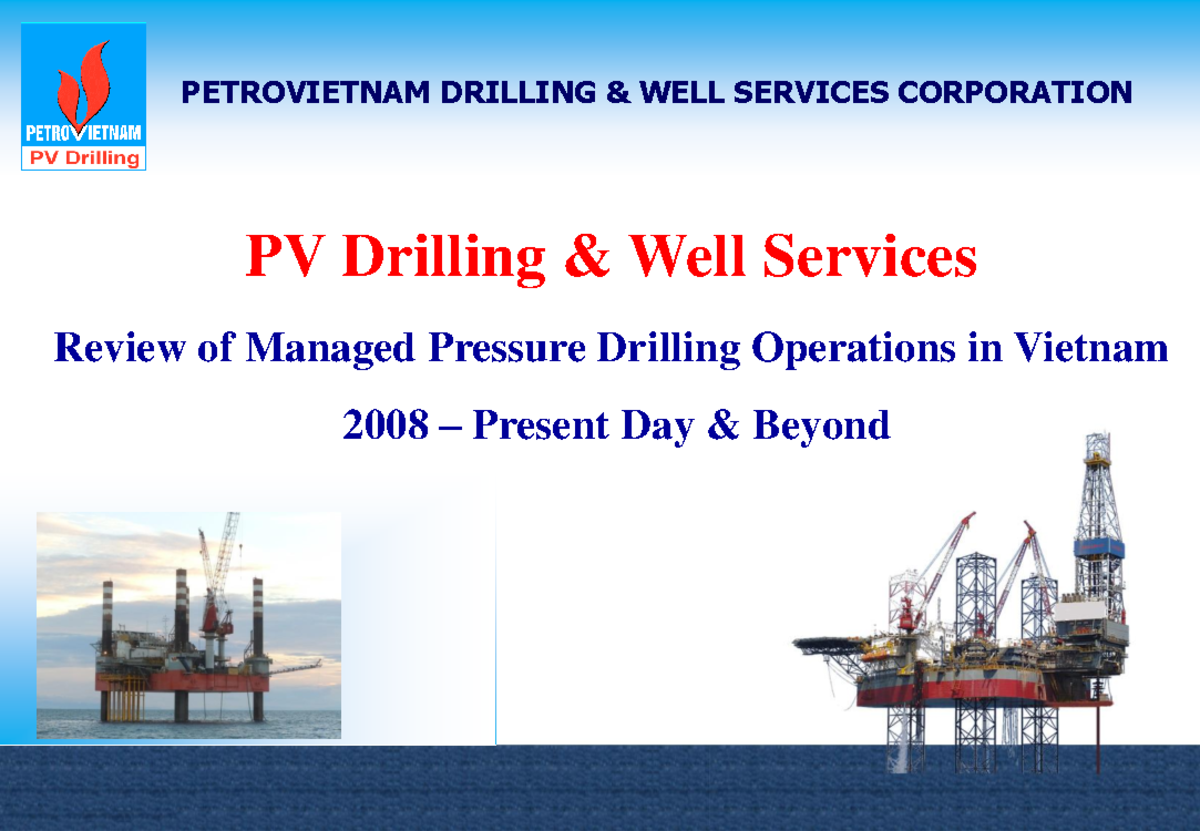 PETROVIETNAM
PV Drilling

PETROVIETNAM DRILLING & WELL SERVICES CORPORATION

PV Drilling & Well Services

Review of Managed Pressure Drilling Operations in Vietnam

2008 – Present Day & Beyond